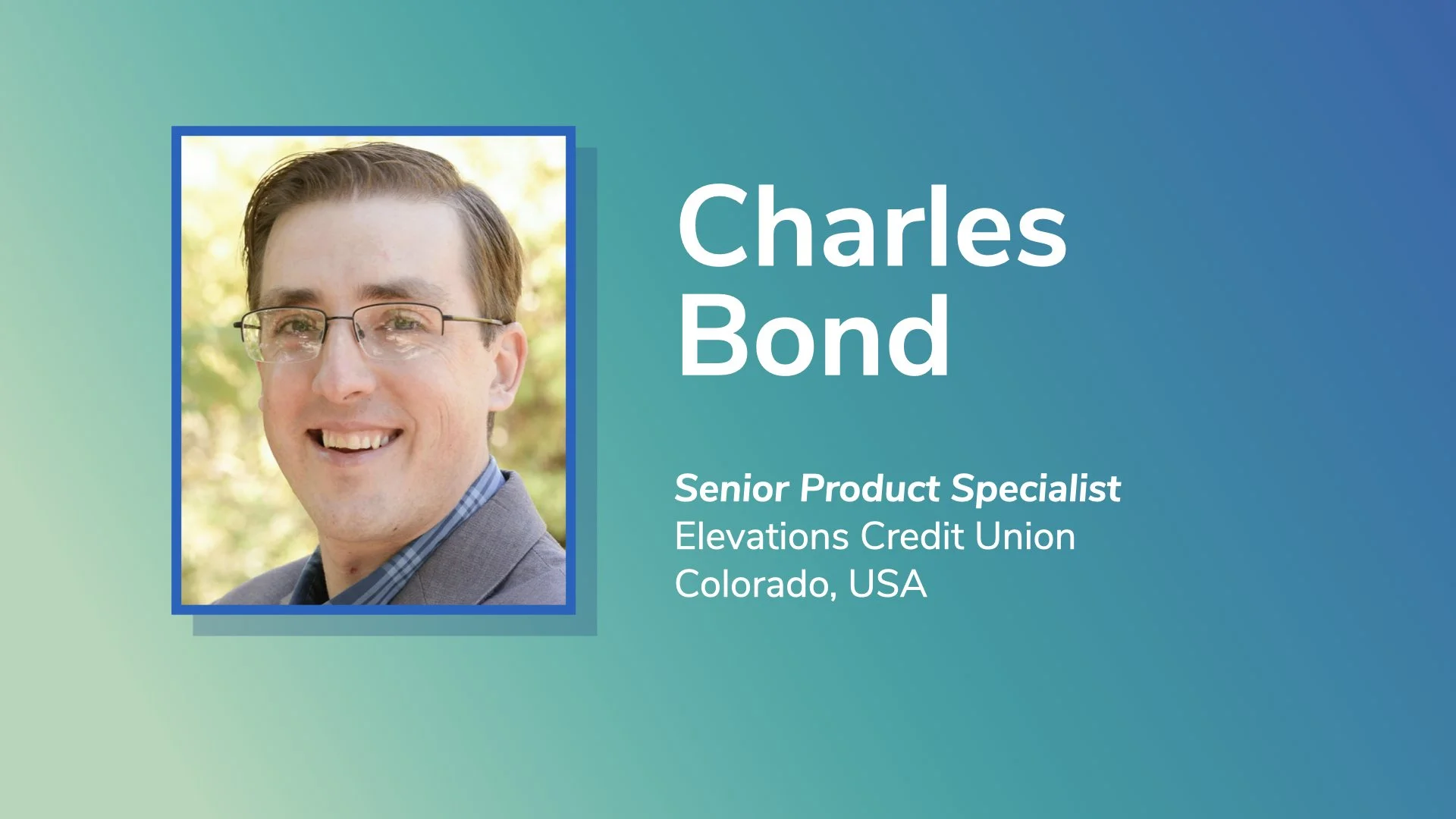 Charles Bond

Senior Product Specialist
Elevations Credit Union
Colorado, USA